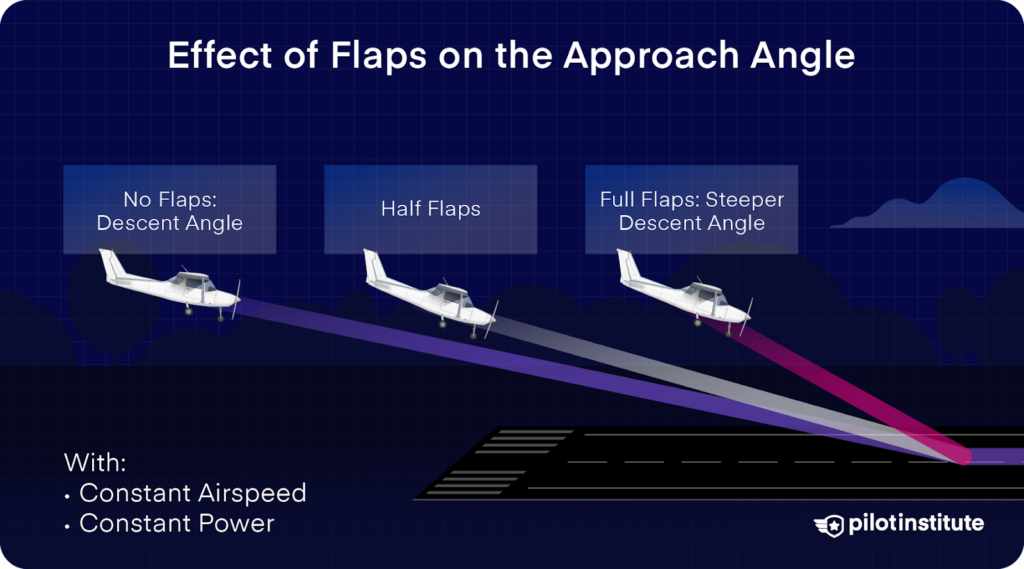 Effect of Flaps on the Approach Angle

No Flaps: Descent Angle

Half Flaps

Full Flaps: Steeper Descent Angle

With:
• Constant Airspeed
• Constant Power

pilotinstitute